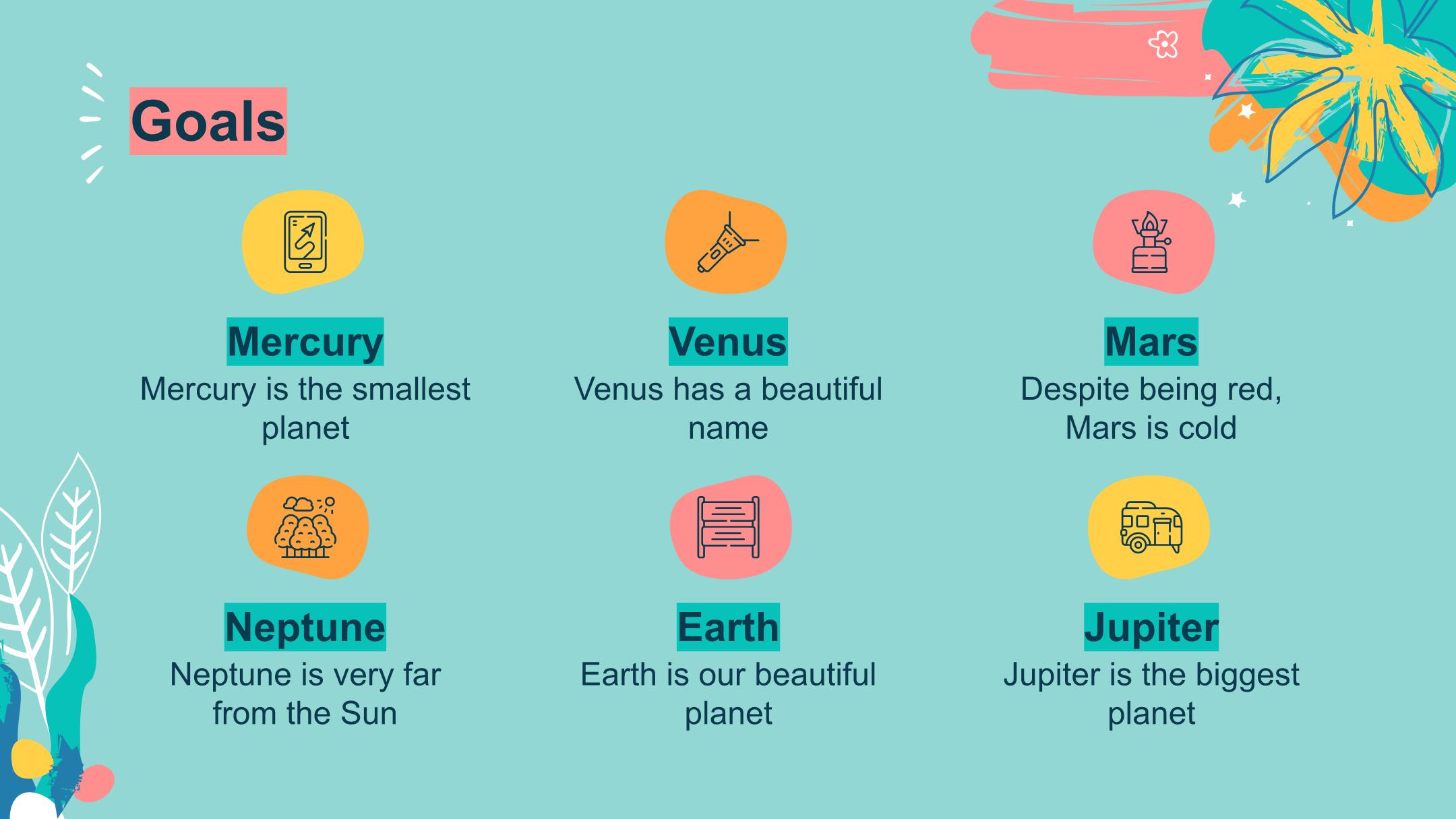 Goals

Mercury
Mercury is the smallest planet

Venus
Venus has a beautiful name

Mars
Despite being red, Mars is cold

Neptune
Neptune is very far from the Sun

Earth
Earth is our beautiful planet

Jupiter
Jupiter is the biggest planet